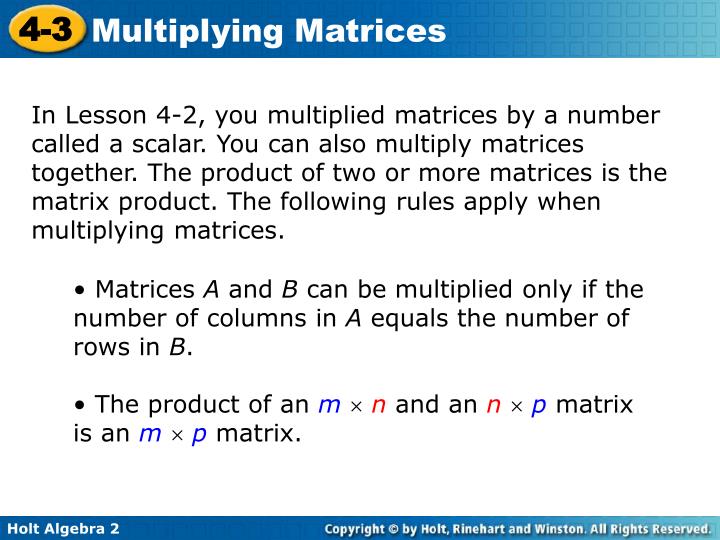 4-3 Multiplying Matrices

In Lesson 4-2, you multiplied matrices by a number called a scalar. You can also multiply matrices together. The product of two or more matrices is the matrix product. The following rules apply when multiplying matrices.

• Matrices $A$ and $B$ can be multiplied only if the number of columns in $A$ equals the number of rows in $B$.

• The product of an $m \times n$ and an $n \times p$ matrix is an $m \times p$ matrix.

Holt Algebra 2

Copyright © by Holt, Rinehart and Winston. All Rights Reserved.